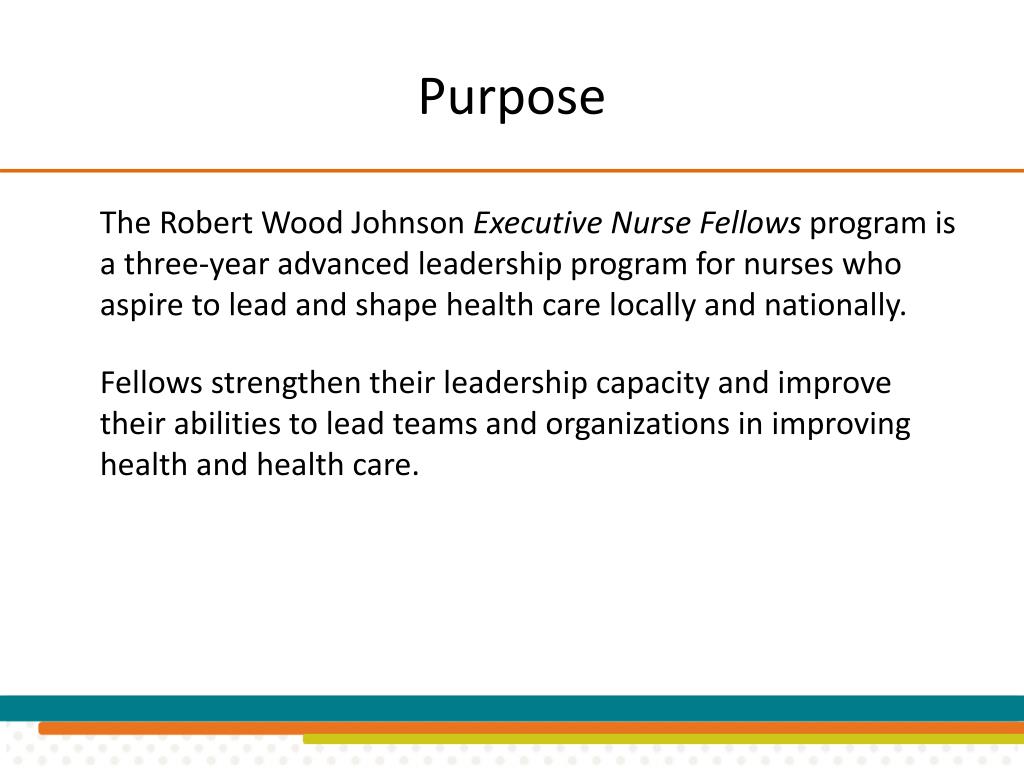 Purpose

The Robert Wood Johnson Executive Nurse Fellows program is a three-year advanced leadership program for nurses who aspire to lead and shape health care locally and nationally.

Fellows strengthen their leadership capacity and improve their abilities to lead teams and organizations in improving health and health care.